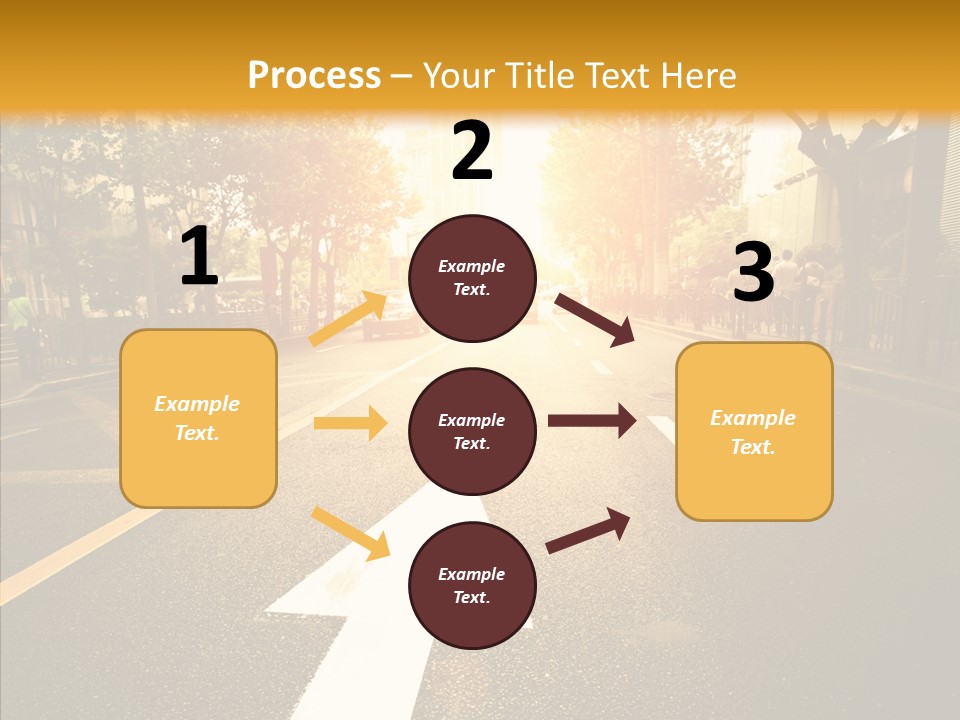 Process – Your Title Text Here

1

Example Text.

2

Example Text.

Example Text.

Example Text.

3

Example Text.